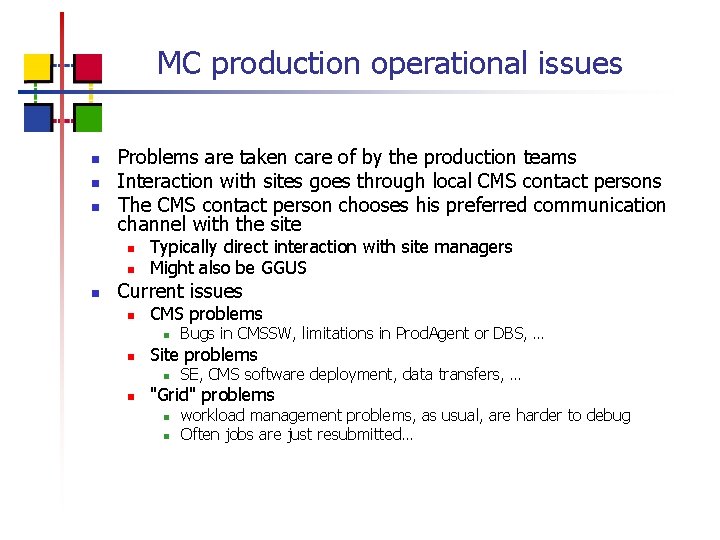 MC production operational issues

- Problems are taken care of by the production teams
- Interaction with sites goes through local CMS contact persons
- The CMS contact person chooses his preferred communication channel with the site
  - Typically direct interaction with site managers
  - Might also be GGUS
- Current issues
  - CMS problems
    - Bugs in CMSSW, limitations in ProdAgent or DBS, …
  - Site problems
    - SE, CMS software deployment, data transfers, …
  - "Grid" problems
    - workload management problems, as usual, are harder to debug
    - Often jobs are just resubmitted…